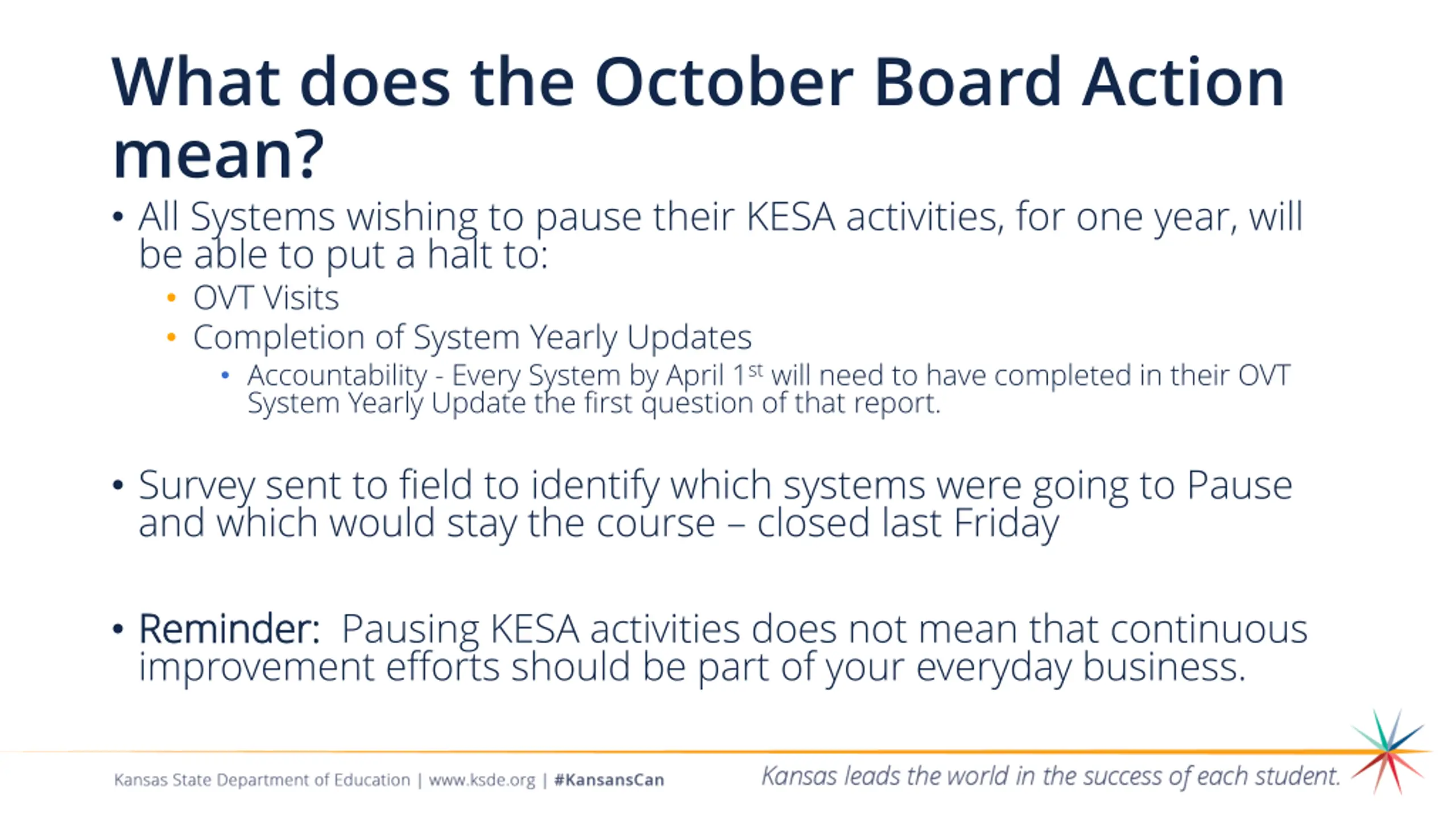 What does the October Board Action mean?

• All Systems wishing to pause their KESA activities, for one year, will be able to put a halt to:
  • OVT Visits
  • Completion of System Yearly Updates
    • Accountability - Every System by April 1$^{st}$ will need to have completed in their OVT System Yearly Update the first question of that report.

• Survey sent to field to identify which systems were going to Pause and which would stay the course – closed last Friday

• Reminder: Pausing KESA activities does not mean that continuous improvement efforts should be part of your everyday business.

Kansas State Department of Education | www.ksde.org | #KansansCan

Kansas leads the world in the success of each student.